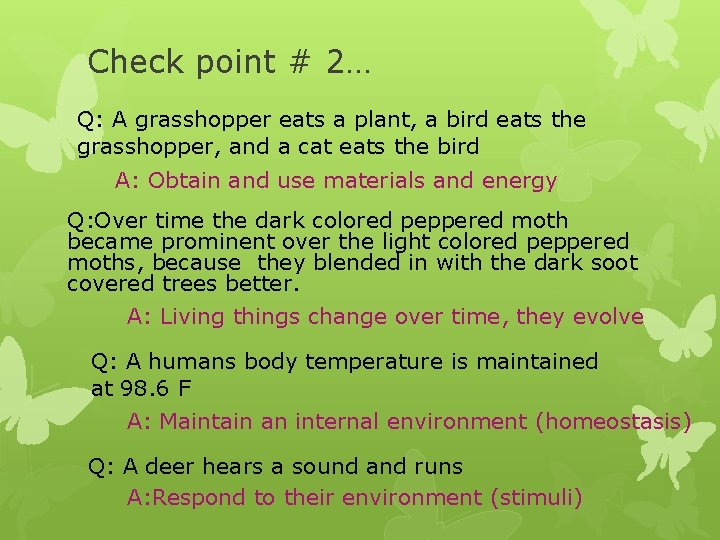 Check point # 2…

Q: A grasshopper eats a plant, a bird eats the grasshopper, and a cat eats the bird

A: Obtain and use materials and energy

Q:Over time the dark colored peppered moth became prominent over the light colored peppered moths, because they blended in with the dark soot covered trees better.

A: Living things change over time, they evolve

Q: A humans body temperature is maintained at 98.6 F

A: Maintain an internal environment (homeostasis)

Q: A deer hears a sound and runs

A:Respond to their environment (stimuli)